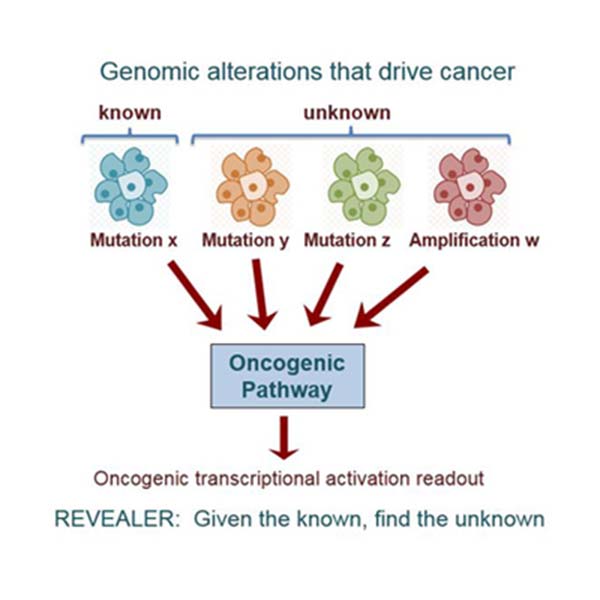 Genomic alterations that drive cancer

known

unknown

Mutation x

Mutation y

Mutation z

Amplification w

Oncogenic Pathway

Oncogenic transcriptional activation readout

REVEALER: Given the known, find the unknown